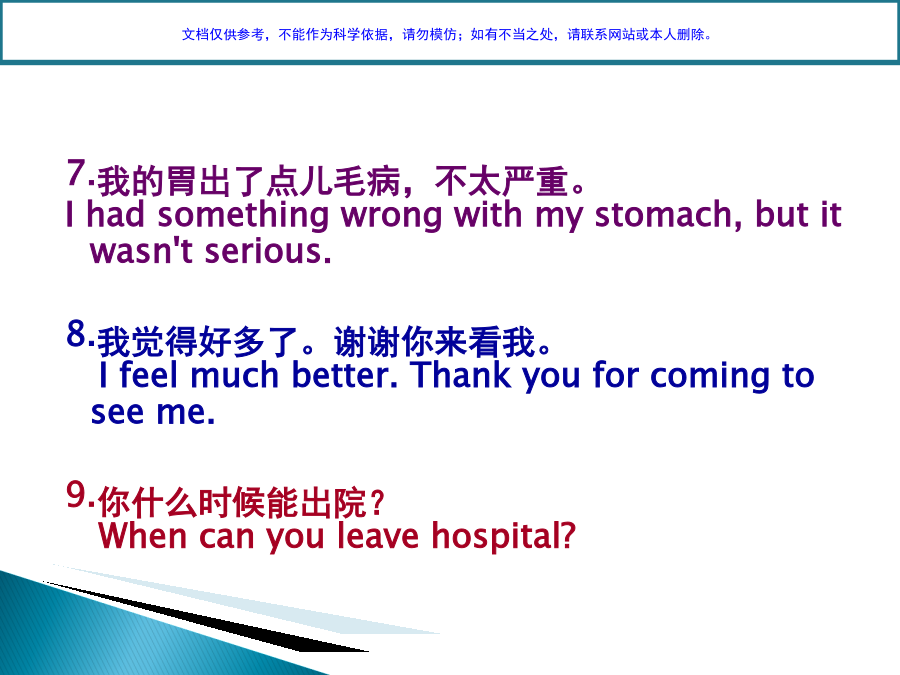 文档仅供参考，不能作为科学依据，请勿模仿；如有不当之处，请联系网站或本人删除。

7.我的胃出了点儿毛病，不太严重。
I had something wrong with my stomach, but it wasn't serious.

8.我觉得好多了。谢谢你来看我。
I feel much better. Thank you for coming to see me.

9.你什么时候能出院？
When can you leave hospital?